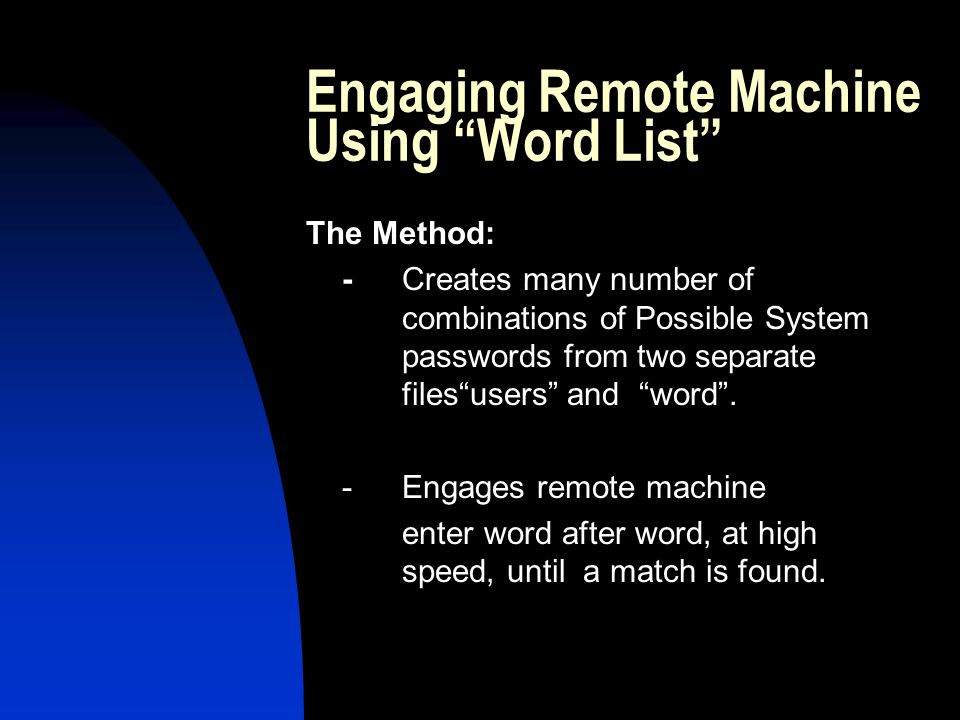 Engaging Remote Machine Using “Word List”

The Method:

- Creates many number of combinations of Possible System passwords from two separate files“users” and “word”.

- Engages remote machine

enter word after word, at high speed, until a match is found.